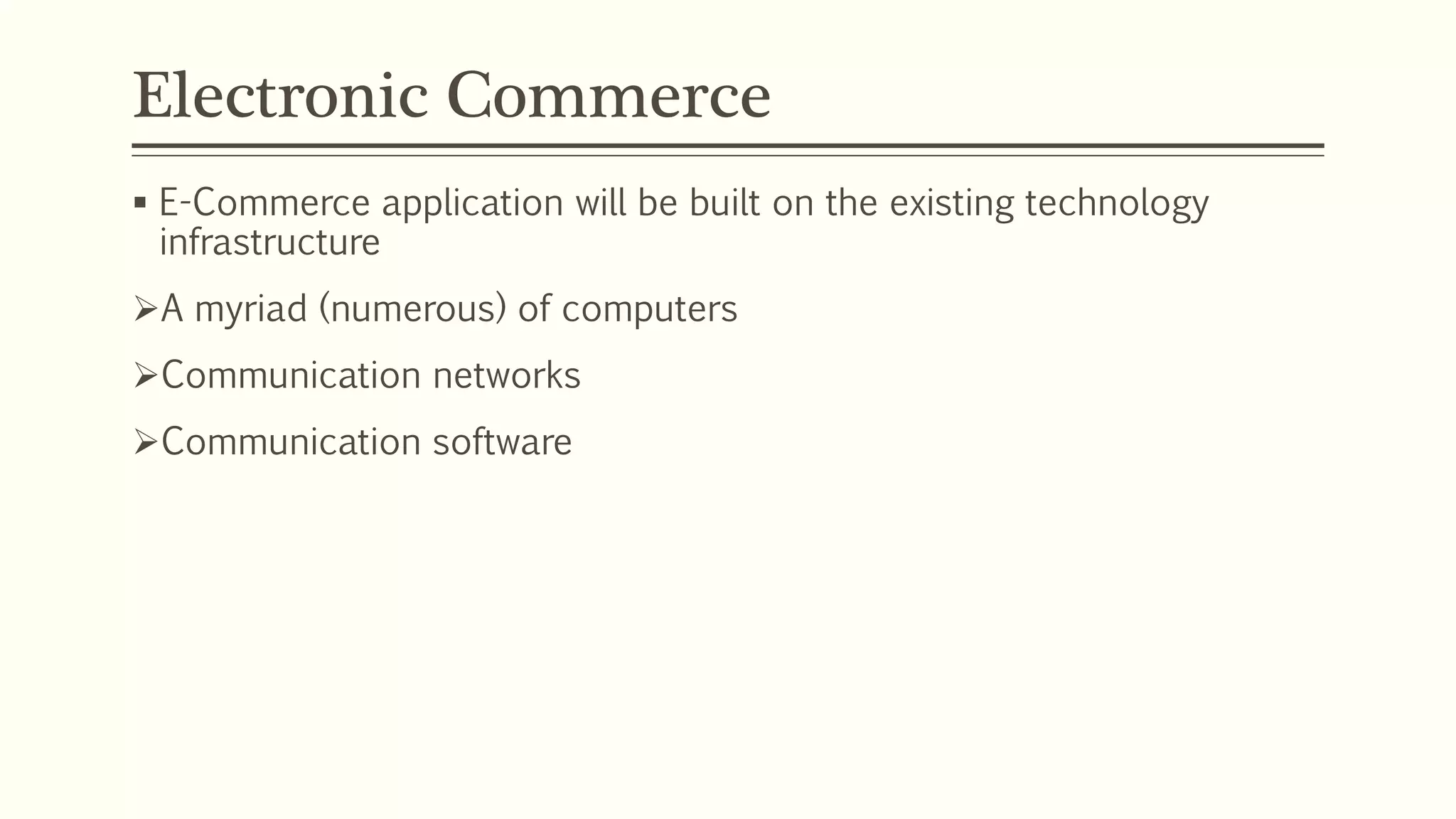 Electronic Commerce

▪ E-Commerce application will be built on the existing technology infrastructure

➢A myriad (numerous) of computers

➢Communication networks

➢Communication software